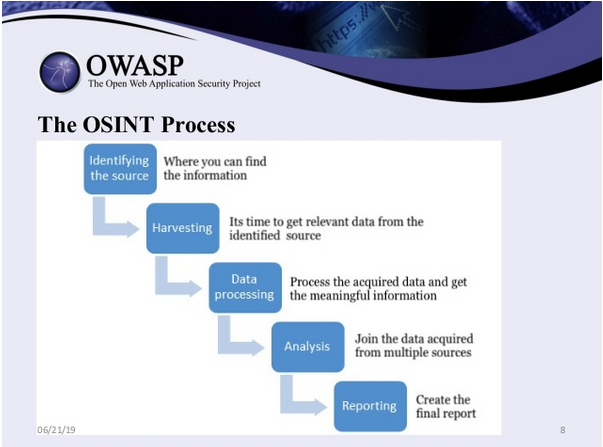 https://

OWASP
The Open Web Application Security Project

The OSINT Process

Identifying the source

Where you can find the information

Harvesting

Its time to get relevant data from the identified source

Data processing

Process the acquired data and get the meaningful information

Analysis

Join the data acquired from multiple sources

Reporting

Create the final report

06/21/19

8